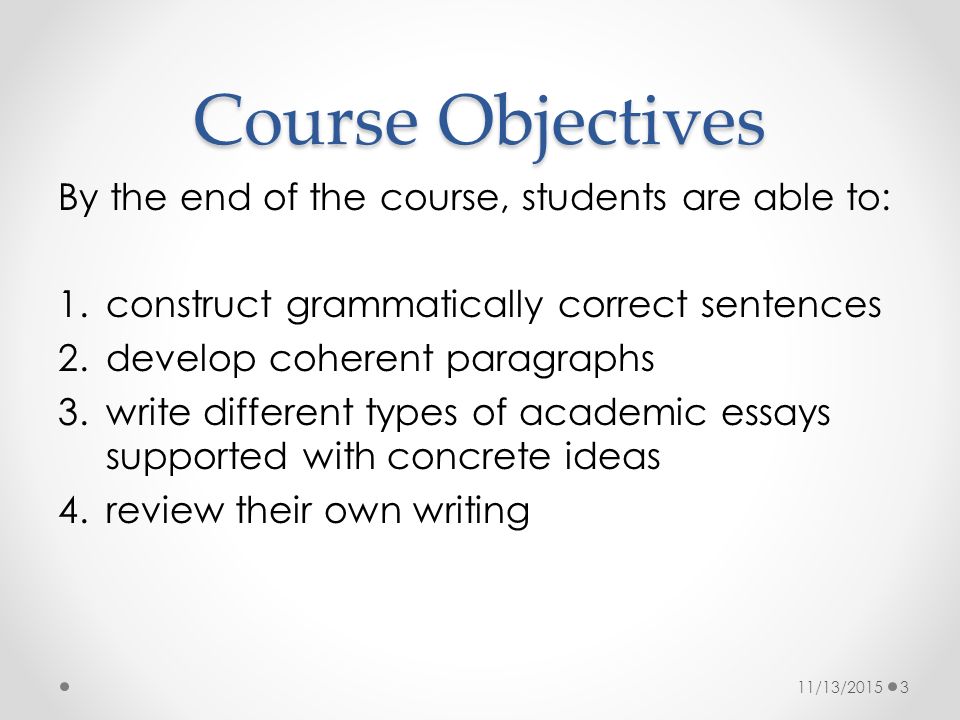 Course Objectives

By the end of the course, students are able to:

1. construct grammatically correct sentences
2. develop coherent paragraphs
3. write different types of academic essays supported with concrete ideas
4. review their own writing

11/13/2015 3